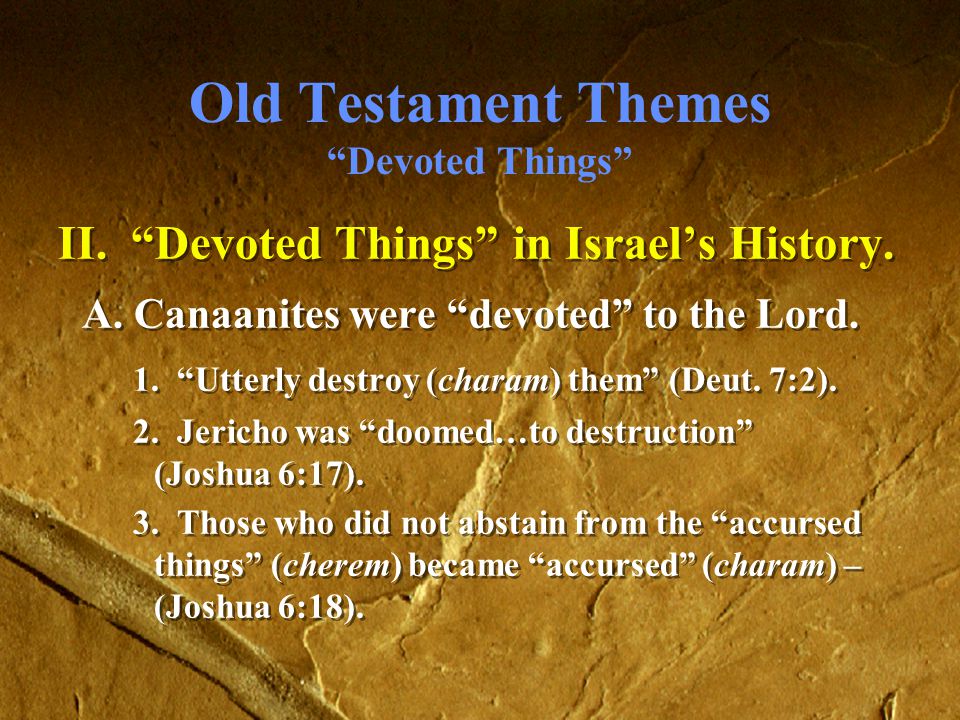 Old Testament Themes
“Devoted Things”

II. “Devoted Things” in Israel’s History.

A. Canaanites were “devoted” to the Lord.

1. “Utterly destroy (charam) them” (Deut. 7:2).

2. Jericho was “doomed…to destruction” (Joshua 6:17).

3. Those who did not abstain from the “accursed things” (cherem) became “accursed” (charam) – (Joshua 6:18).